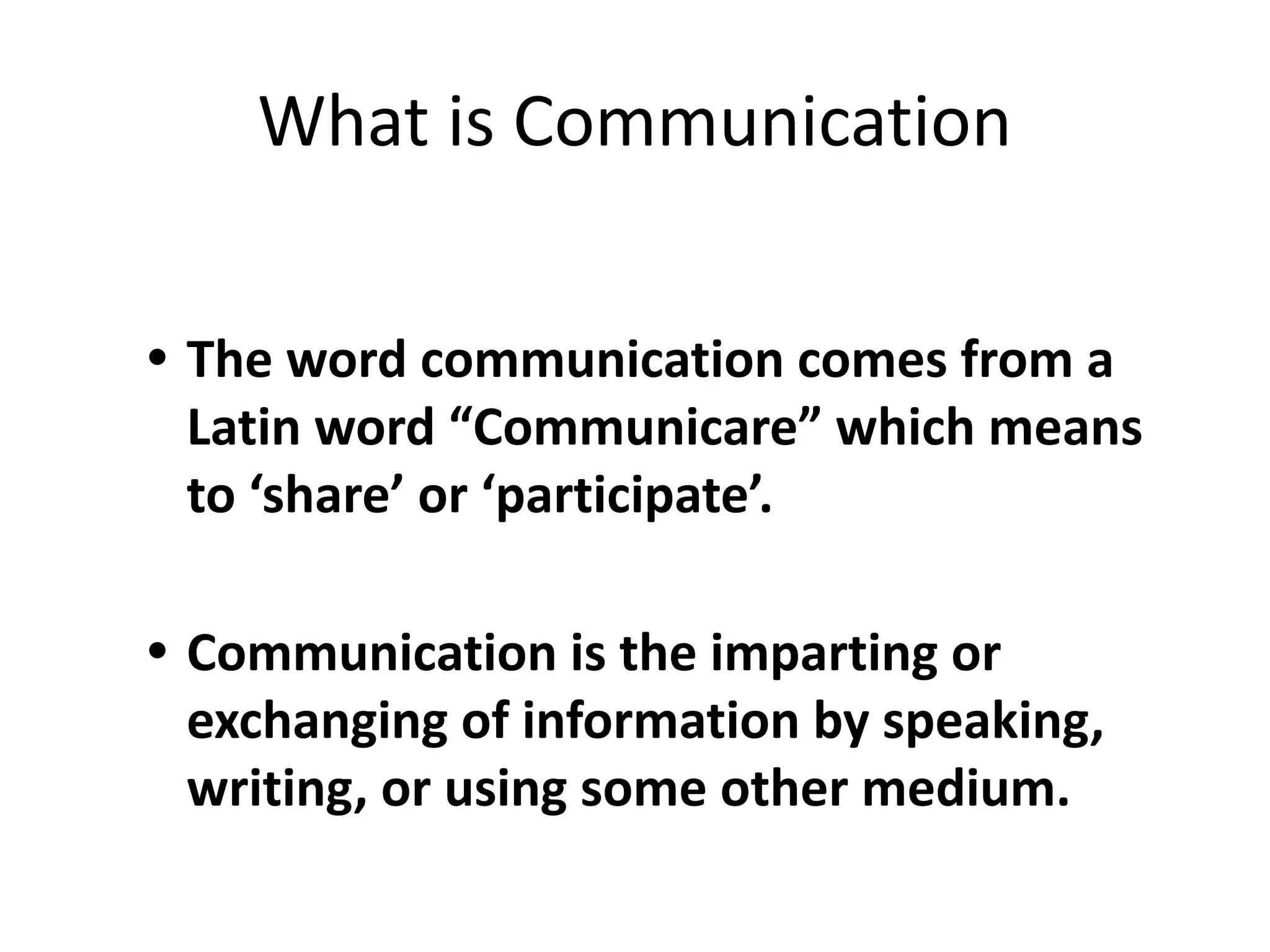 What is Communication

• The word communication comes from a Latin word “Communicare” which means to ‘share’ or ‘participate’.

• Communication is the imparting or exchanging of information by speaking, writing, or using some other medium.